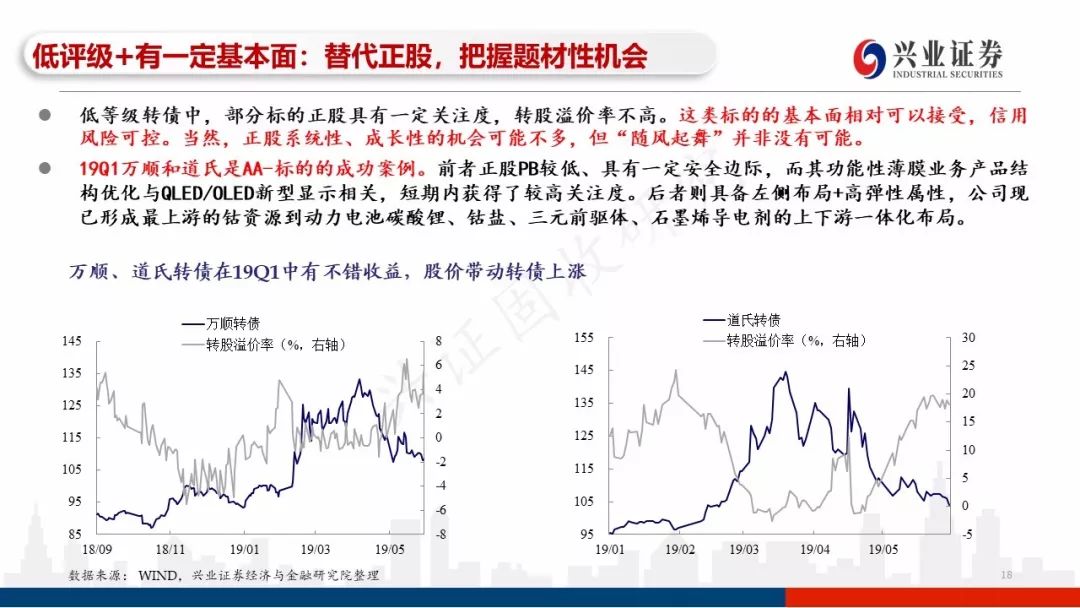 低评级+有一定基本面：替代正股，把握题材性机会

兴业证券
INDUSTRIAL SECURITIES

低等级转债中，部分标的正股具有一定关注度，转股溢价率不高。这类标的的基本面相对可以接受，信用风险可控。当然，正股系统性、成长性的机会可能不多，但“随风起舞”并非没有可能。

19Q1万顺和道氏是AA-标的的成功案例。前者正股PB较低、具有一定安全边际，而其功能性薄膜业务产品结构优化与QLED/OLED新型显示相关，短期内获得了较高关注度。后者则具备左侧布局+高弹性属性，公司现已形成最上游的钴资源到动力电池碳酸锂、钴盐、三元前驱体、石墨烯导电剂的上下游一体化布局。

万顺、道氏转债在19Q1中有不错收益，股价带动转债上涨

万顺转债
转股溢价率（%，右轴）

145
135
125
115
105
95
85

8
6
4
2
0
-2
-4
-6
-8

18/09 18/11 19/01 19/03 19/05

道氏转债
转股溢价率（%，右轴）

155
145
135
125
115
105
95

30
25
20
15
10
5
0
-5

19/01 19/02 19/03 19/04 19/05

数据来源：WIND，兴业证券经济与金融研究院整理

18